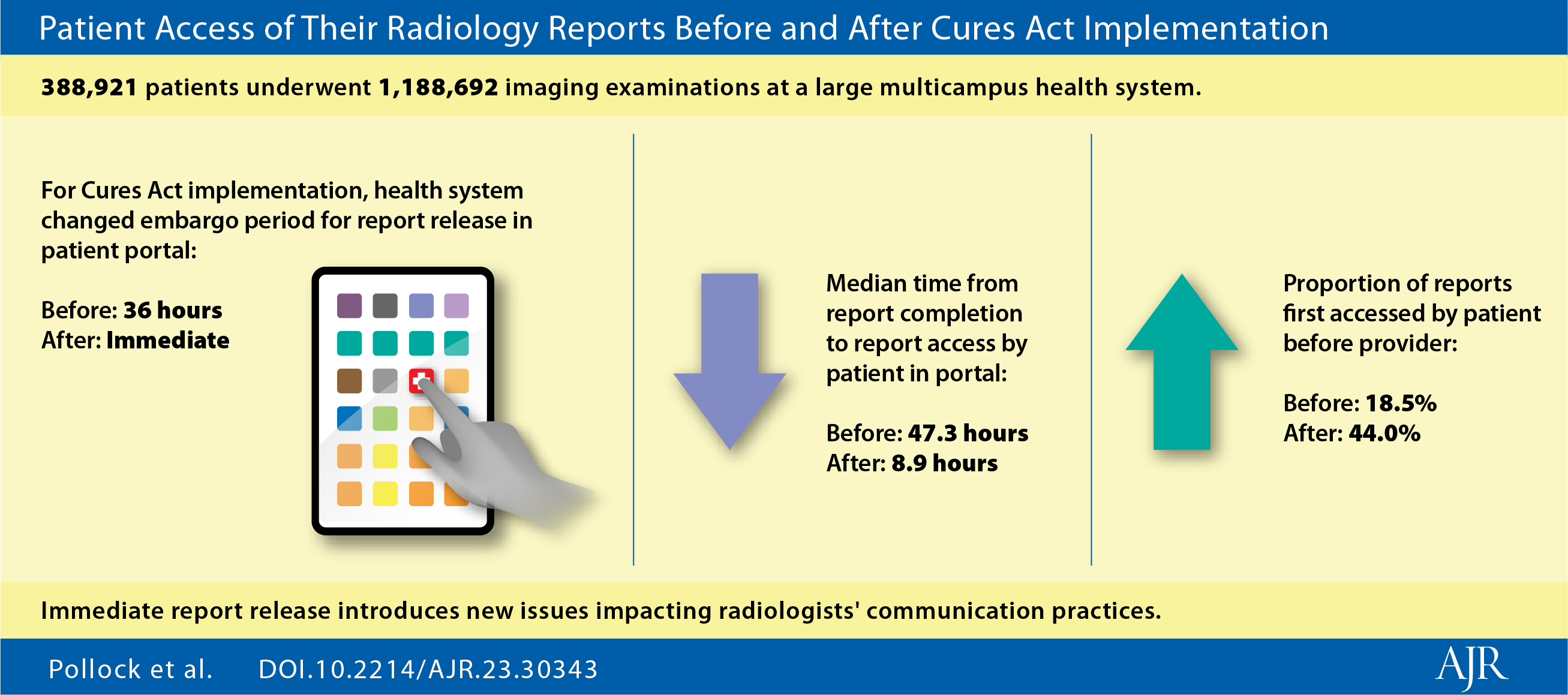 Patient Access of Their Radiology Reports Before and After Cures Act Implementation

388,921 patients underwent 1,188,692 imaging examinations at a large multicampus health system.

For Cures Act implementation, health system changed embargo period for report release in patient portal:

Before: 36 hours
After: Immediate

Median time from report completion to report access by patient in portal:

Before: 47.3 hours
After: 8.9 hours

Proportion of reports first accessed by patient before provider:

Before: 18.5%
After: 44.0%

Immediate report release introduces new issues impacting radiologists' communication practices.

Pollock et al. DOI.10.2214/AJR.23.30343

AJR